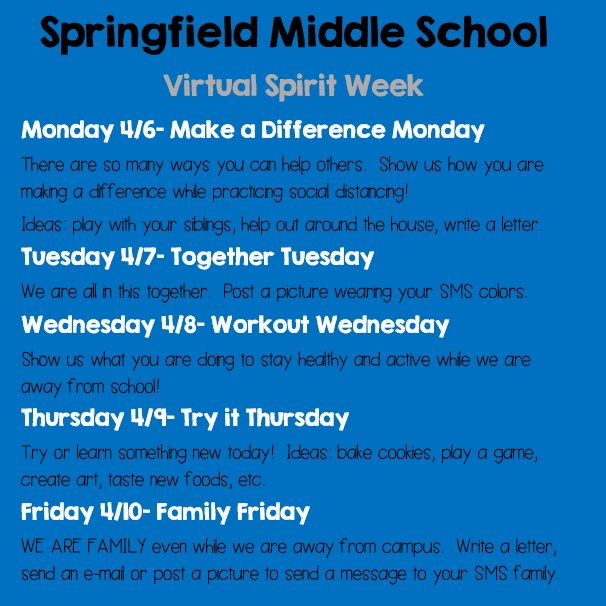 Springfield Middle School

Virtual Spirit Week

Monday 4/6- Make a Difference Monday

There are so many ways you can help others. Show us how you are making a difference while practicing social distancing!

Ideas: play with your siblings, help out around the house, write a letter.

Tuesday 4/7- Together Tuesday

We are all in this together. Post a picture wearing your SMS colors.

Wednesday 4/8- Workout Wednesday

Show us what you are doing to stay healthy and active while we are away from school!

Thursday 4/9- Try it Thursday

Try or learn something new today! Ideas: bake cookies, play a game, create art, taste new foods, etc.

Friday 4/10- Family Friday

WE ARE FAMILY even while we are away from campus. Write a letter, send an e-mail or post a picture to send a message to your SMS family.